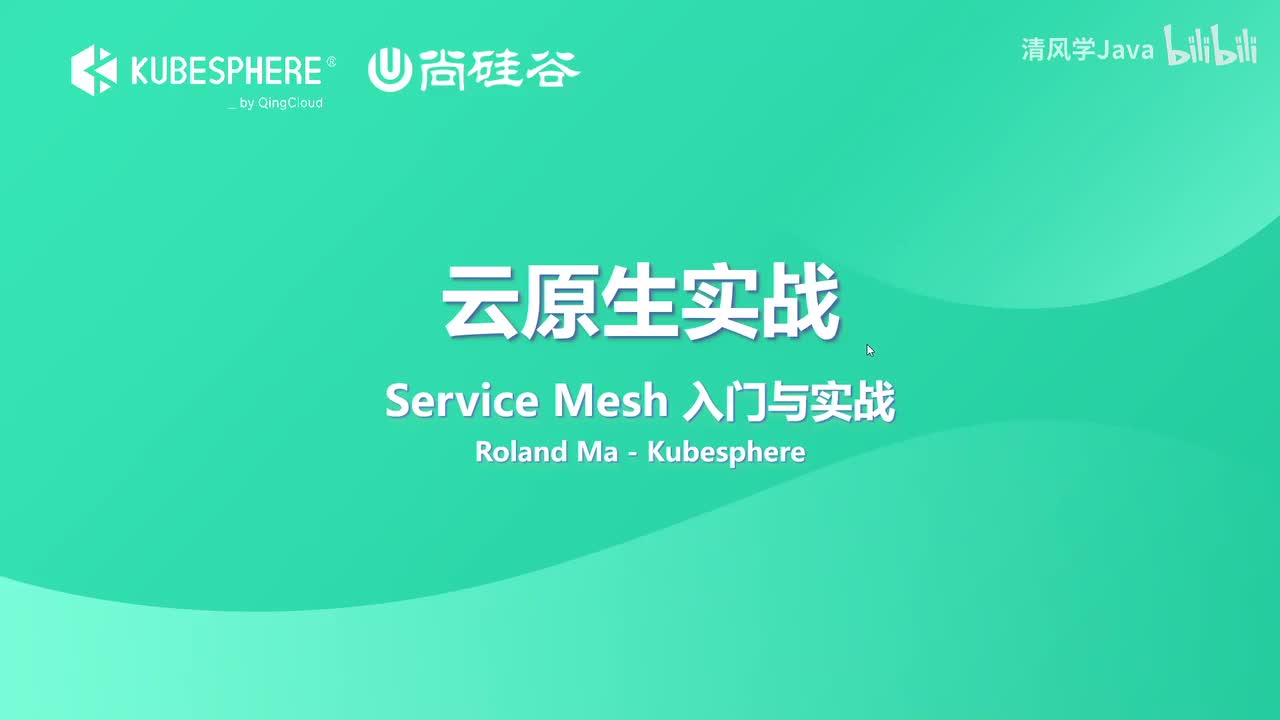 KUBESPHERE®
_ by QingCloud

尚硅谷

清风学Java bilibili

云原生实战

Service Mesh 入门与实战

Roland Ma - Kubesphere